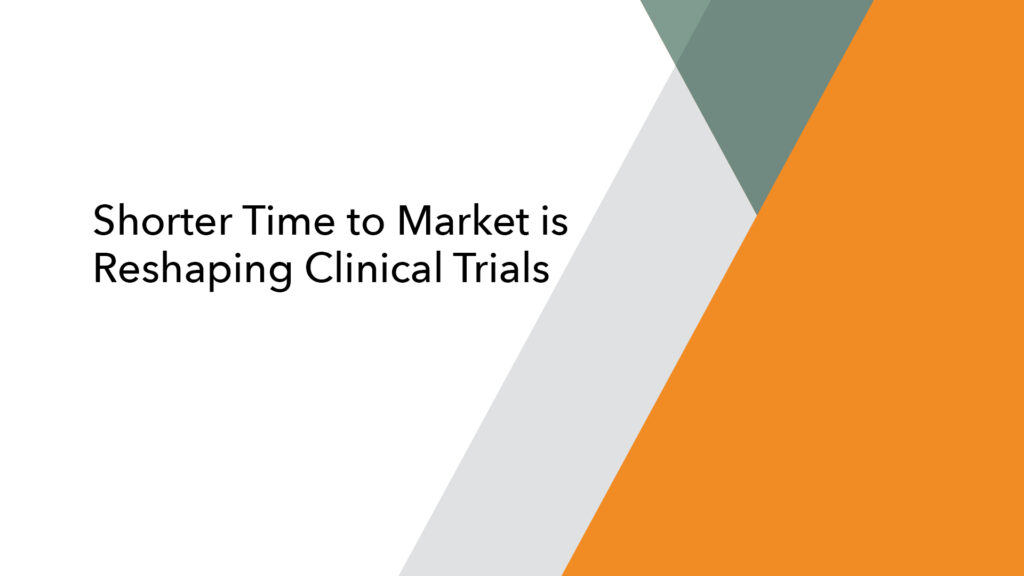 Shorter Time to Market is Reshaping Clinical Trials